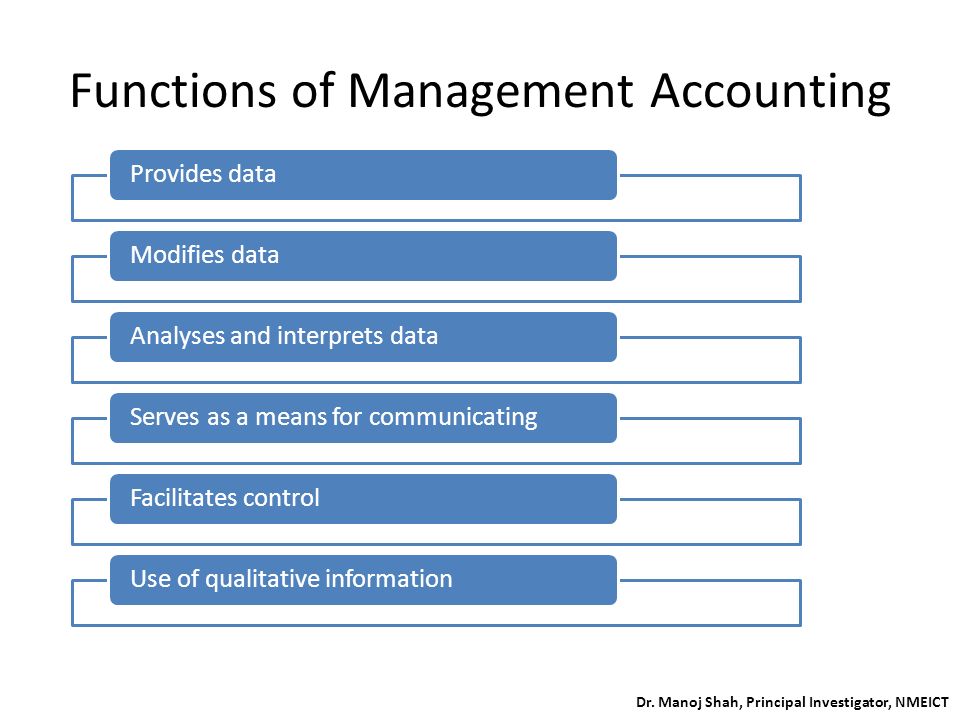 Functions of Management Accounting

Provides data

Modifies data

Analyses and interprets data

Serves as a means for communicating

Facilitates control

Use of qualitative information

Dr. Manoj Shah, Principal Investigator, NMEICT